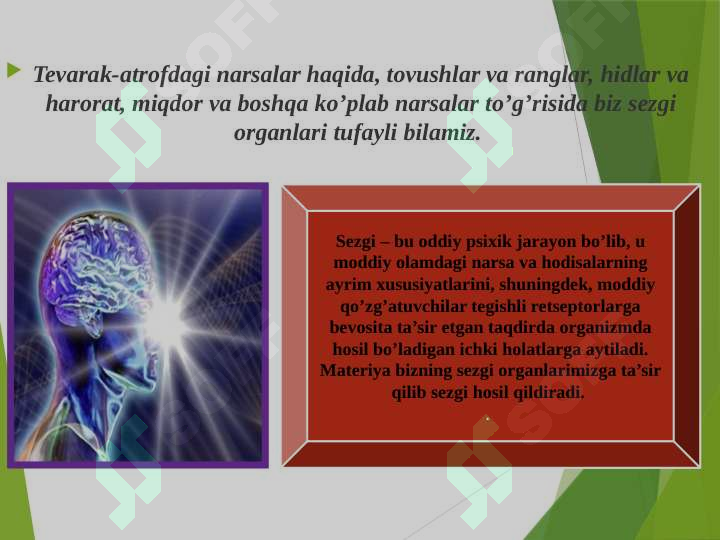 Tevarak-atrofdagi narsalar haqida, tovushlar va ranglar, hidlar va harorat, miqdor va boshqa ko’plab narsalar to’g’risida biz sezgi organlari tufayli bilamiz.

Sezgi – bu oddiy psixik jarayon bo’lib, u moddiy olamdagi narsa va hodisalarning ayrim xususiyatlarini, shuningdek, moddiy qo’zg’atuvchilar tegishli retseptorlarga bevosita ta’sir etgan taqdirda organizmda hosil bo’ladigan ichki holatlarga aytiladi. Materiya bizning sezgi organlarimizga ta’sir qilib sezgi hosil qildiradi.